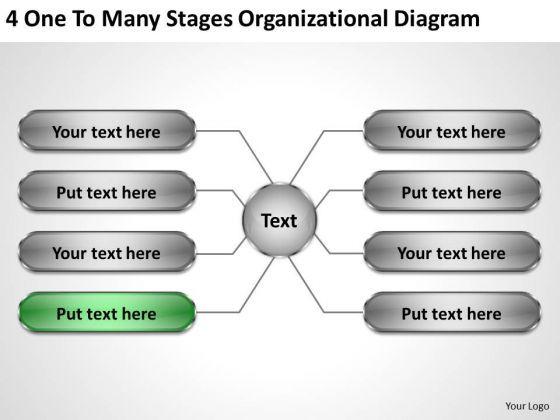 4 One To Many Stages Organizational Diagram

Your text here

Put text here

Your text here

Put text here

Text

Your text here

Put text here

Your text here

Put text here

Your Logo